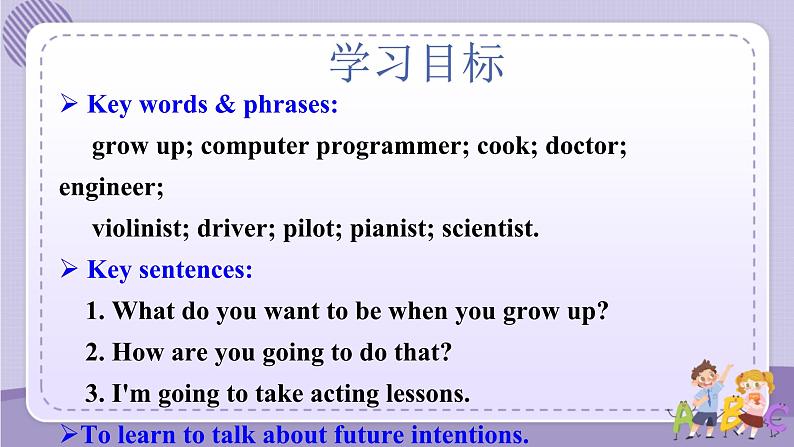 学习目标

➢ Key words & phrases:

grow up; computer programmer; cook; doctor; engineer;

violinist; driver; pilot; pianist; scientist.

➢ Key sentences:

1. What do you want to be when you grow up?

2. How are you going to do that?

3. I'm going to take acting lessons.

➢To learn to talk about future intentions.

ABC